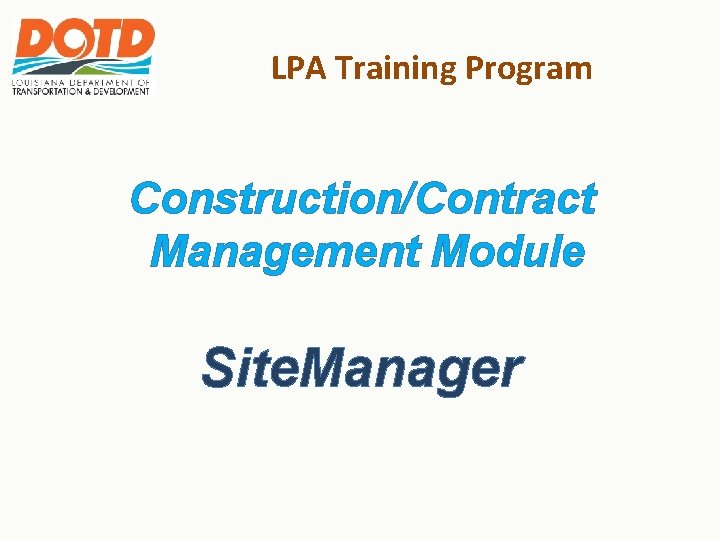 DOTD
LOUISIANA DEPARTMENT OF TRANSPORTATION & DEVELOPMENT

LPA Training Program

Construction/Contract Management Module

SiteManager